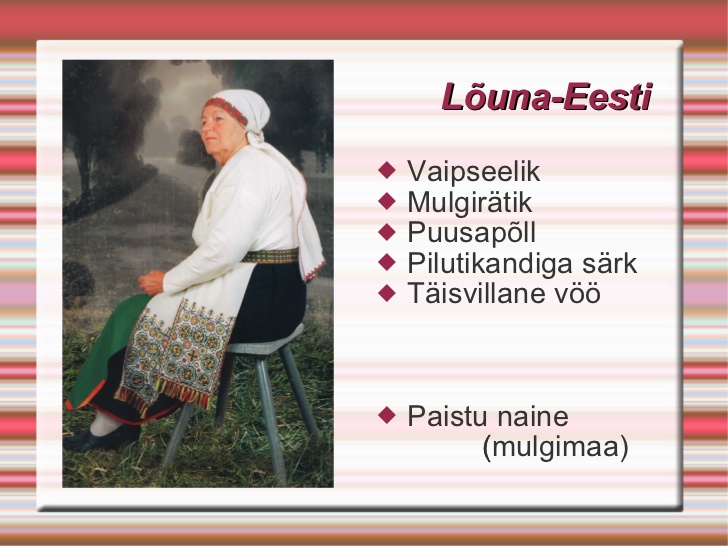 Lõuna-Eesti

◆ Vaipseelik
◆ Mulgirätik
◆ Puusapõll
◆ Pilutikandiga särk
◆ Täisvillane vöö

◆ Paistu naine
(mulgimaa)